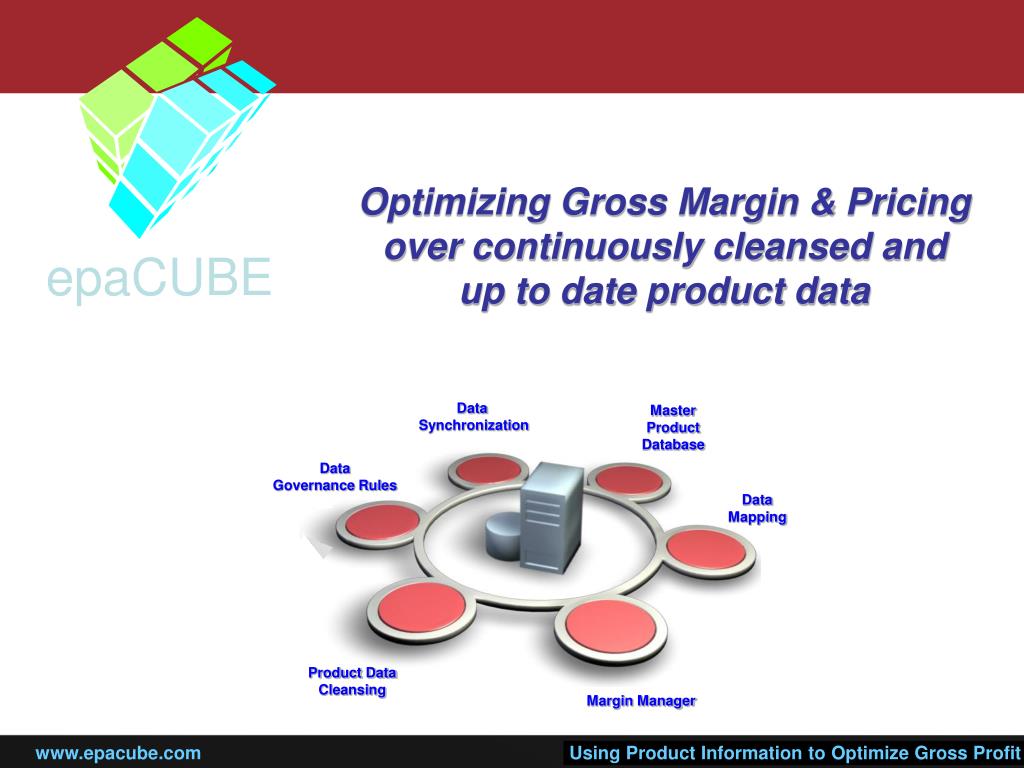 epaCUBE

Optimizing Gross Margin & Pricing over continuously cleansed and up to date product data

Data Synchronization

Master Product Database

Data Governance Rules

Data Mapping

Product Data Cleansing

Margin Manager

www.epacube.com

Using Product Information to Optimize Gross Profit